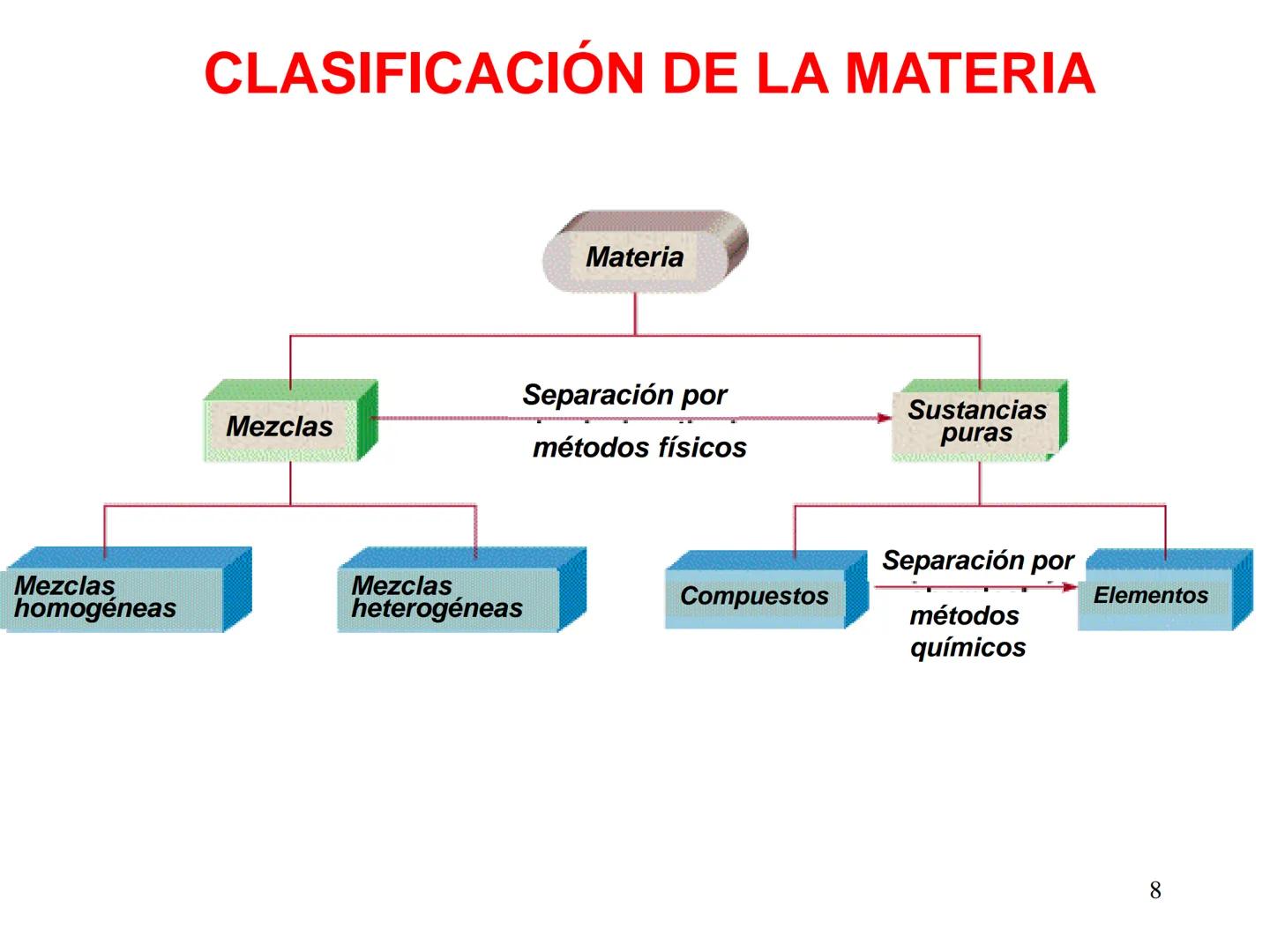 CLASIFICACIÓN DE LA MATERIA

Materia

Mezclas

Separación por métodos físicos

Sustancias puras

Mezclas homogéneas

Mezclas heterogéneas

Compuestos

Separación por métodos químicos

Elementos

8